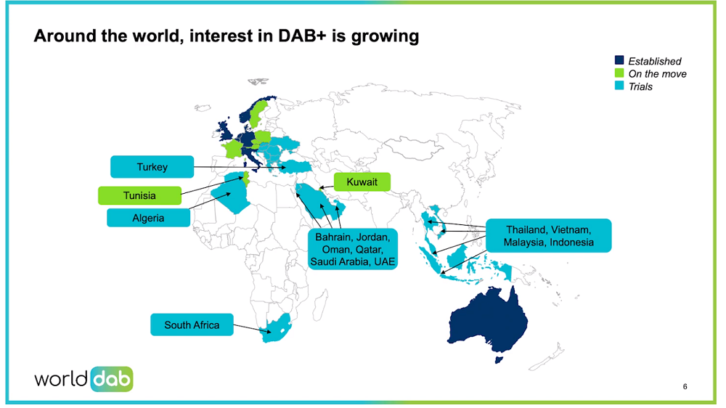 Around the world, interest in DAB+ is growing

Established
On the move
Trials

Turkey

Tunisia

Algeria

Kuwait

Bahrain, Jordan, Oman, Qatar, Saudi Arabia, UAE

Thailand, Vietnam, Malaysia, Indonesia

South Africa

world dab

6